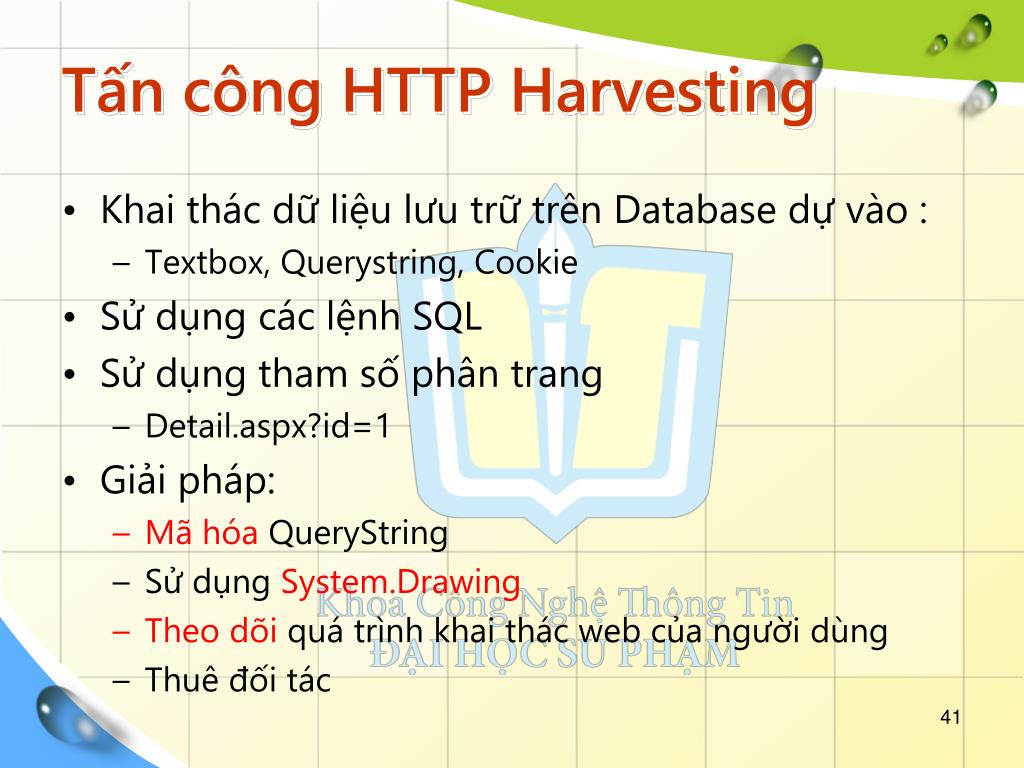 Tấn công HTTP Harvesting

• Khai thác dữ liệu lưu trữ trên Database dự vào :
  – Textbox, Querystring, Cookie
• Sử dụng các lệnh SQL
• Sử dụng tham số phân trang
  – Detail.aspx?id=1
• Giải pháp:
  – Mã hóa QueryString
  – Sử dụng System.Drawing
  – Theo dõi quá trình khai thác web của người dùng
  – Thuê đối tác

Khoa Công Nghệ Thông Tin
ĐẠI HỌC SƯ PHẠM

41